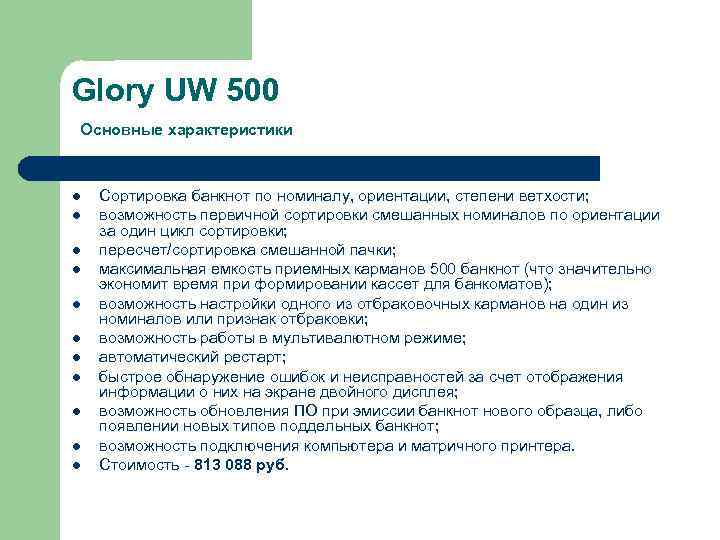 Glory UW 500

Основные характеристики

- Сортировка банкнот по номиналу, ориентации, степени ветхости;
- возможность первичной сортировки смешанных номиналов по ориентации за один цикл сортировки;
- пересчет/сортировка смешанной пачки;
- максимальная емкость приемных карманов 500 банкнот (что значительно экономит время при формировании кассет для банкоматов);
- возможность настройки одного из отбраковочных карманов на один из номиналов или признак отбраковки;
- возможность работы в мультивалютном режиме;
- автоматический рестарт;
- быстрое обнаружение ошибок и неисправностей за счет отображения информации о них на экране двойного дисплея;
- возможность обновления ПО при эмиссии банкнот нового образца, либо появлении новых типов поддельных банкнот;
- возможность подключения компьютера и матричного принтера.
- Стоимость - 813 088 руб.